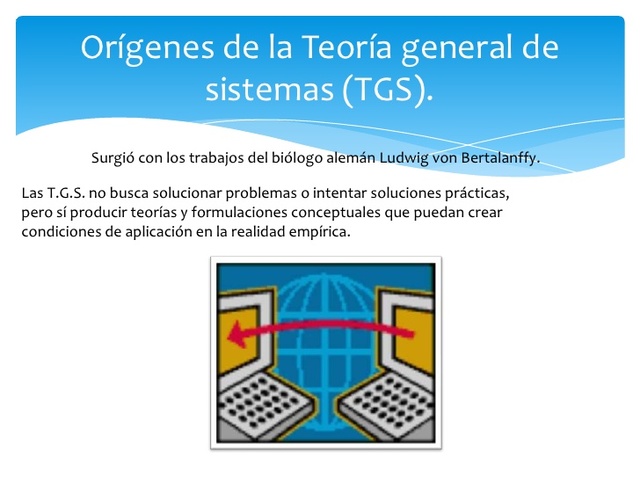 Orígenes de la Teoría general de sistemas (TGS).

Surgió con los trabajos del biólogo alemán Ludwig von Bertalanffy.

Las T.G.S. no busca solucionar problemas o intentar soluciones prácticas, pero sí producir teorías y formulaciones conceptuales que puedan crear condiciones de aplicación en la realidad empírica.